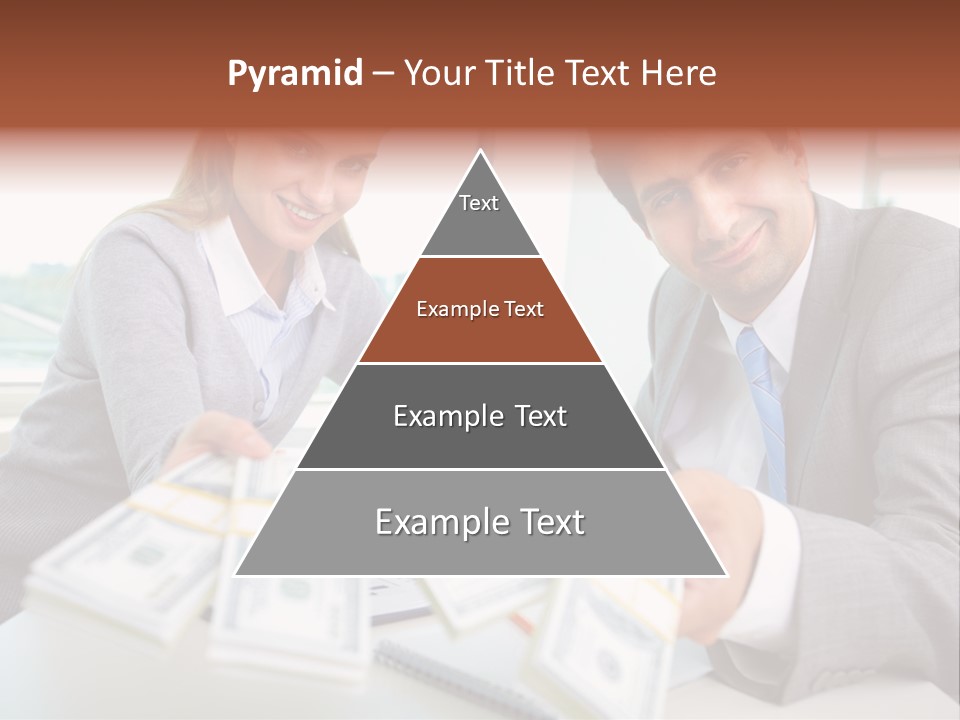 Pyramid – Your Title Text Here

Text

Example Text

Example Text

Example Text